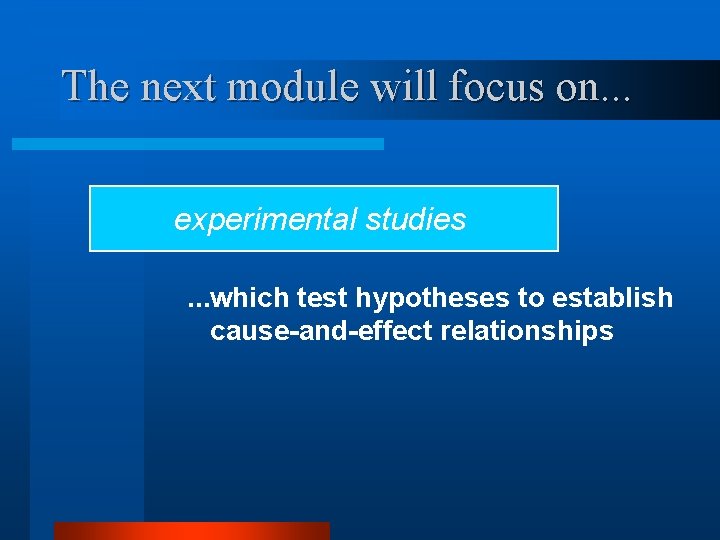 The next module will focus on...

experimental studies

...which test hypotheses to establish cause-and-effect relationships